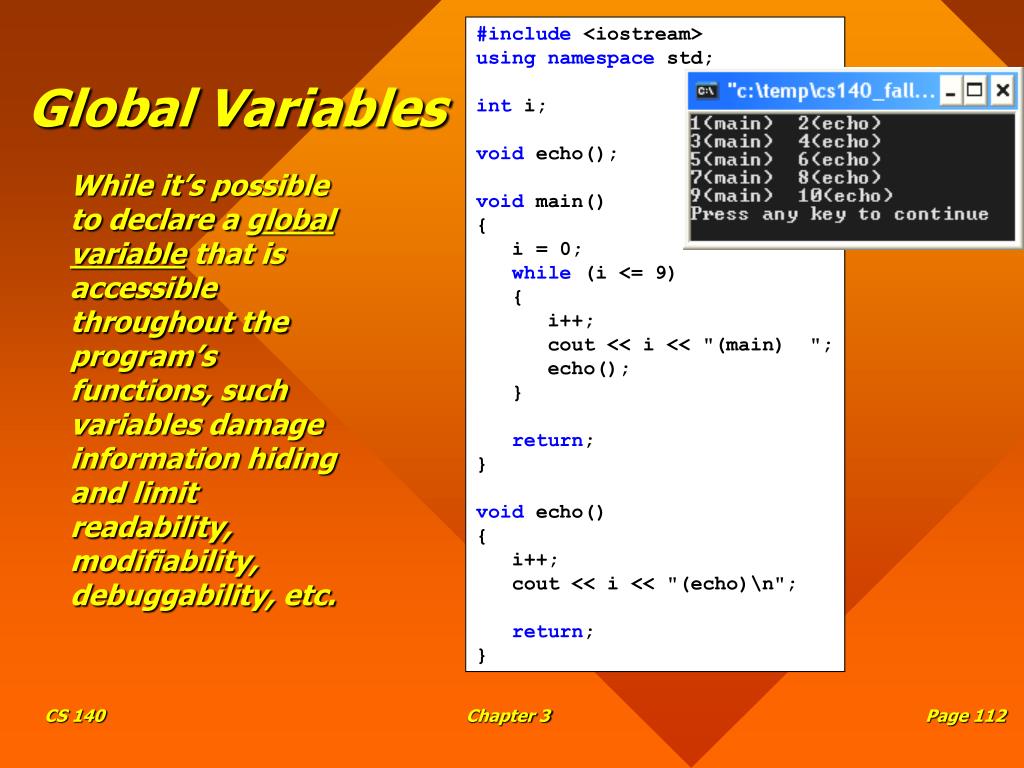 Global Variables

While it's possible to declare a global variable that is accessible throughout the program's functions, such variables damage information hiding and limit readability, modifiability, debuggability, etc.

#include <iostream>
using namespace std;

int i;

void echo();

void main()
{
   i = 0;
   while (i <= 9)
   {
      i++;
      cout << i << "(main)  ";
      echo();
   }

   return;
}

void echo()
{
   i++;
   cout << i << "(echo)\n";

   return;
}

"c:\temp\cs140_fall...

1(main)  2(echo)
3(main)  4(echo)
5(main)  6(echo)
7(main)  8(echo)
9(main)  10(echo)
Press any key to continue

CS 140

Chapter 3

Page 112